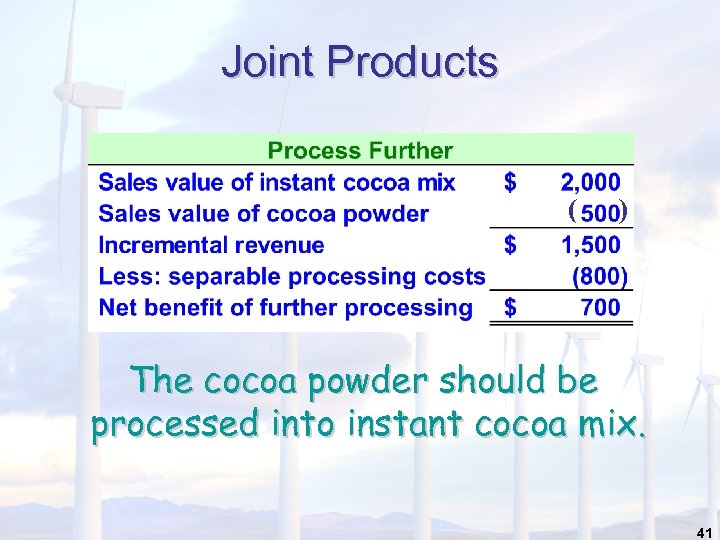 Joint Products

| Process Further | | |
|---|---|---|
| Sales value of instant cocoa mix | $ | 2,000 |
| Sales value of cocoa powder | | (500) |
| Incremental revenue | $ | 1,500 |
| Less: separable processing costs | | (800) |
| Net benefit of further processing | $ | 700 |

The cocoa powder should be processed into instant cocoa mix.

41